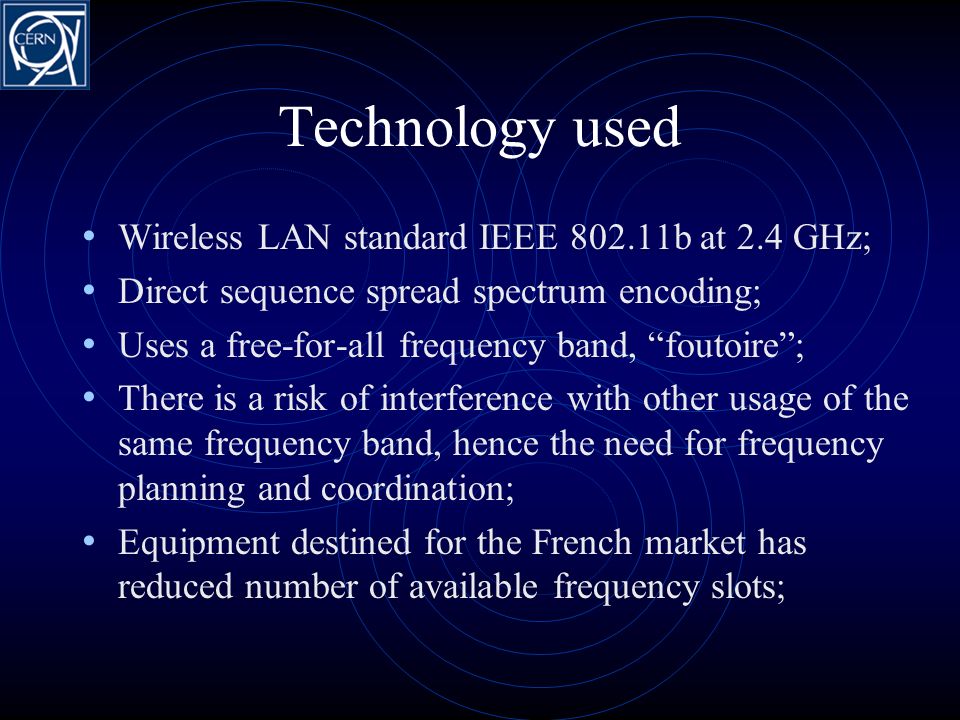 CERN

Technology used

• Wireless LAN standard IEEE 802.11b at 2.4 GHz;
• Direct sequence spread spectrum encoding;
• Uses a free-for-all frequency band, “foutoire”;
• There is a risk of interference with other usage of the same frequency band, hence the need for frequency planning and coordination;
• Equipment destined for the French market has reduced number of available frequency slots;